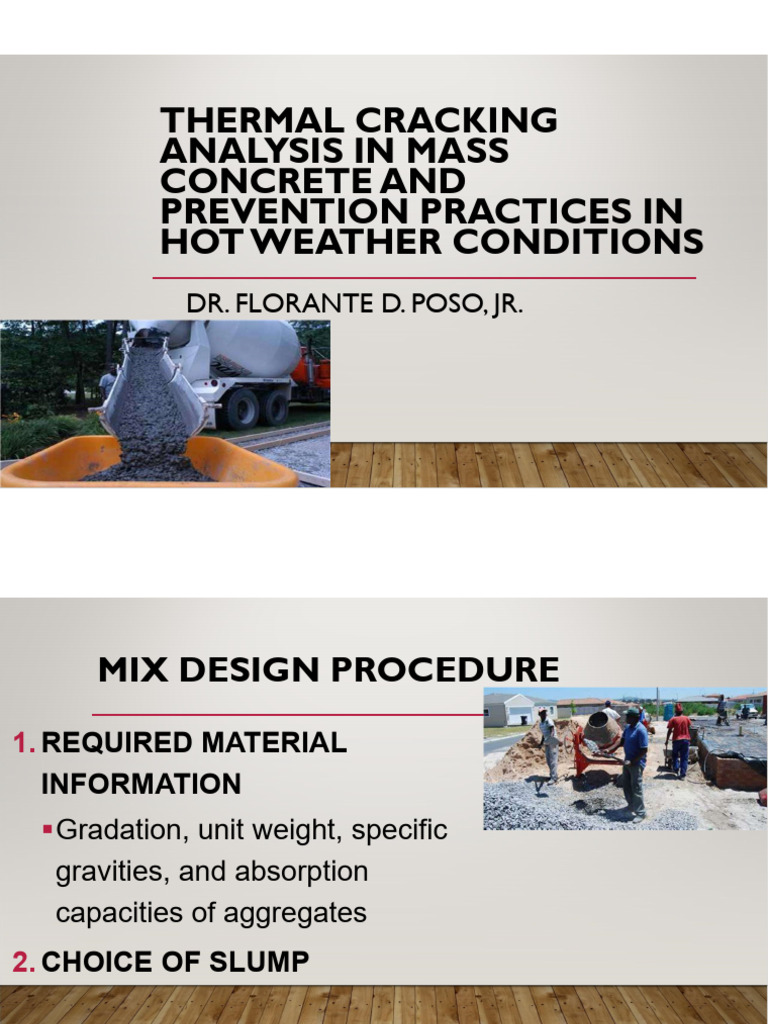 THERMAL CRACKING ANALYSIS IN MASS CONCRETE AND PREVENTION PRACTICES IN HOT WEATHER CONDITIONS

DR. FLORANTE D. POSO, JR.

MIX DESIGN PROCEDURE

1. REQUIRED MATERIAL INFORMATION

▪ Gradation, unit weight, specific gravities, and absorption capacities of aggregates

2. CHOICE OF SLUMP